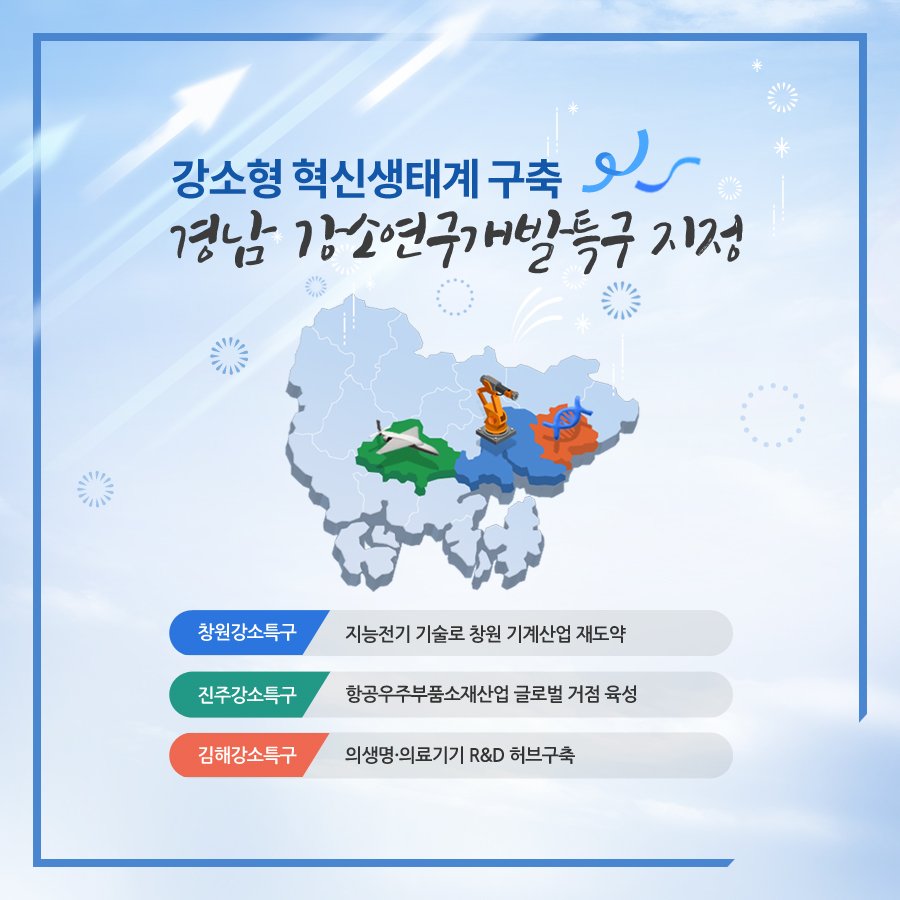 강소형 혁신생태계 구축
경남 강소연구개발특구 지정

창원강소특구 지능전기 기술로 창원 기계산업 재도약

진주강소특구 항공우주부품소재산업 글로벌 거점 육성

김해강소특구 의생명·의료기기 R&D 허브구축